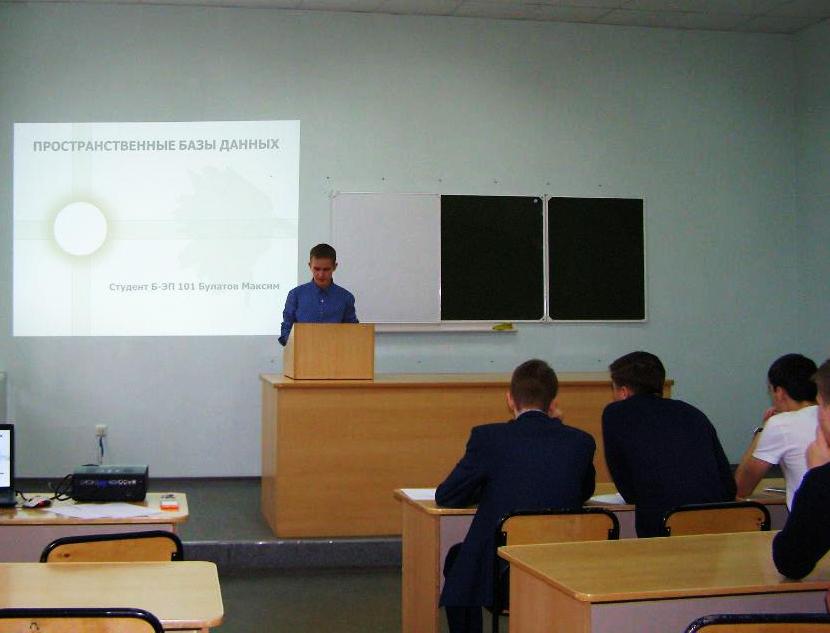 ПРОСТРАНСТВЕННЫЕ БАЗЫ ДАННЫХ

Студент Б-ЭП 101 Булатов Максим